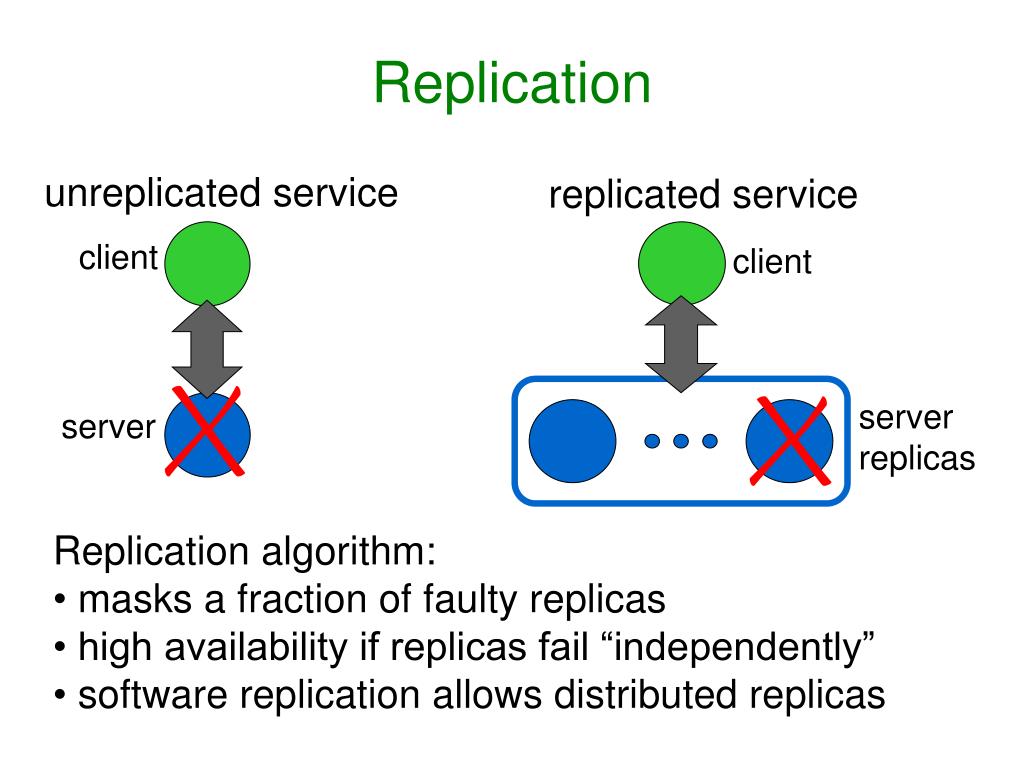 Replication

unreplicated service

client

server

replicated service

client

server replicas

Replication algorithm:
• masks a fraction of faulty replicas
• high availability if replicas fail “independently”
• software replication allows distributed replicas